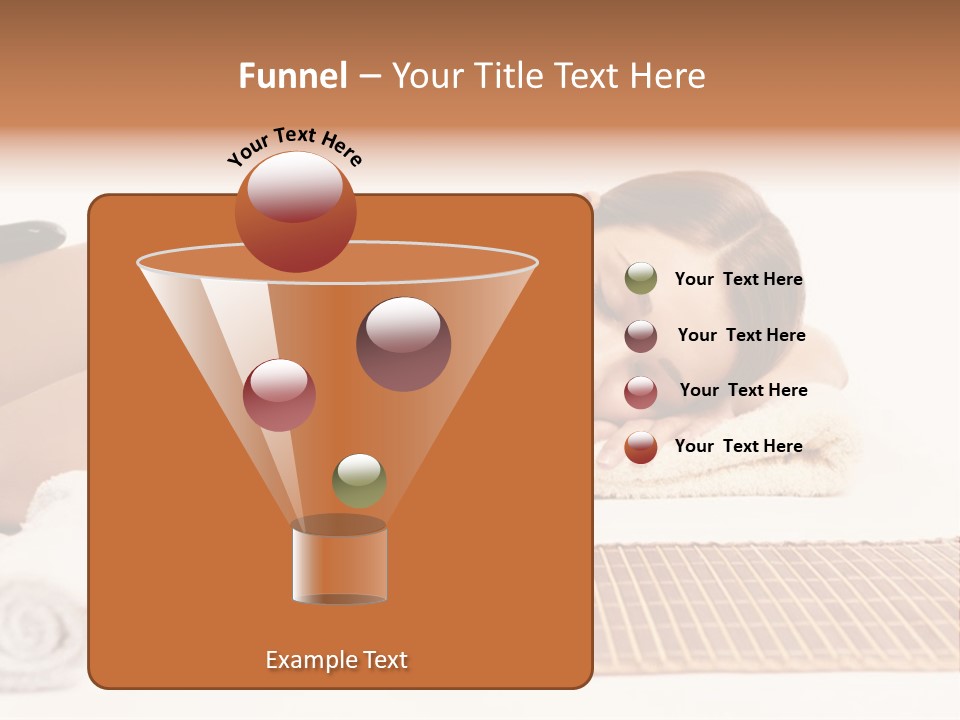 Funnel – Your Title Text Here

Your Text Here

Your Text Here

Your Text Here

Your Text Here

Your Text Here

Example Text